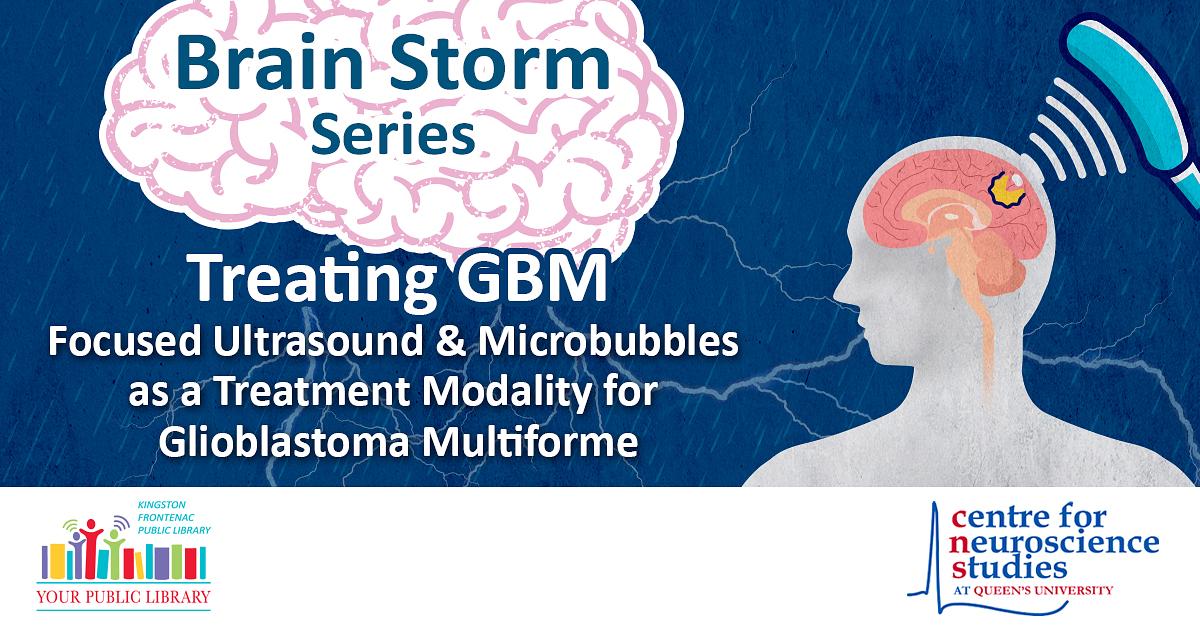 Brain Storm Series

Treating GBM
Focused Ultrasound & Microbubbles as a Treatment Modality for Glioblastoma Multiforme

KINGSTON FRONTENAC PUBLIC LIBRARY
YOUR PUBLIC LIBRARY

centre for neuroscience studies
AT QUEEN'S UNIVERSITY